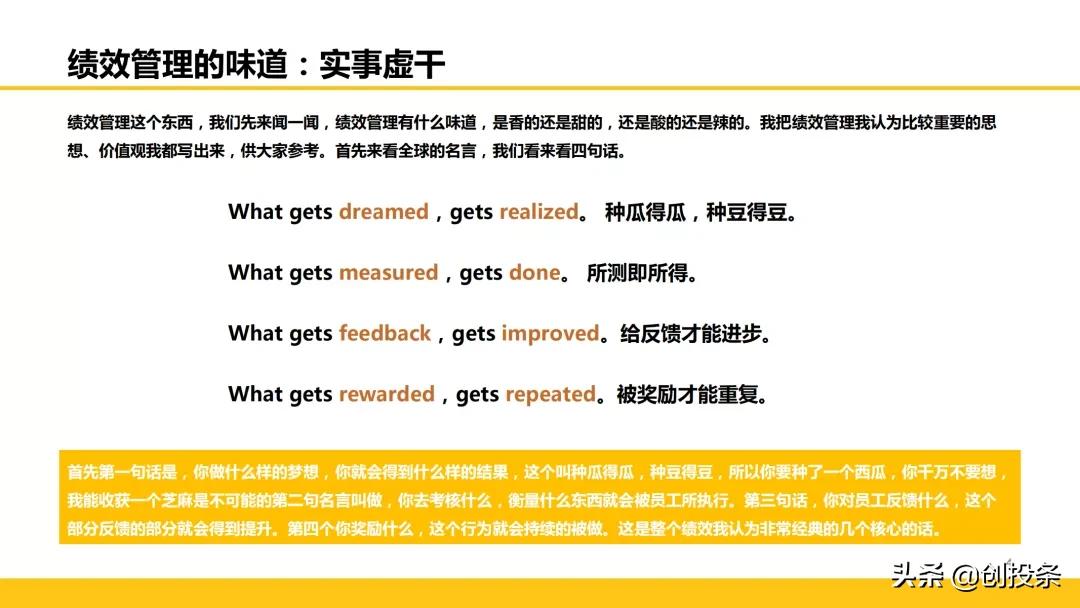 绩效管理的味道：实事虚干

绩效管理这个东西，我们先来闻一闻，绩效管理有什么味道，是香的还是甜的，还是酸的还是辣的。我把绩效管理我认为比较重要的思想、价值观我都写出来，供大家参考。首先来看全球的名言，我们看来看四句话。

What gets dreamed，gets realized。 种瓜得瓜，种豆得豆。

What gets measured，gets done。 所测即所得。

What gets feedback，gets improved。给反馈才能进步。

What gets rewarded，gets repeated。被奖励才能重复。

首先第一句话是，你做什么样的梦想，你就会得到什么样的结果，这个叫种瓜得瓜，种豆得豆，所以你要种了一个西瓜，你千万不要想，我能收获一个芝麻是不可能的第二句名言叫做，你去考核什么，衡量什么东西就会被员工所执行。第三句话，你对员工反馈什么，这个部分反馈的部分就会得到提升。第四个你奖励什么，这个行为就会持续的被做。这是整个绩效我认为非常经典的几个核心的话。

头条 @创投条